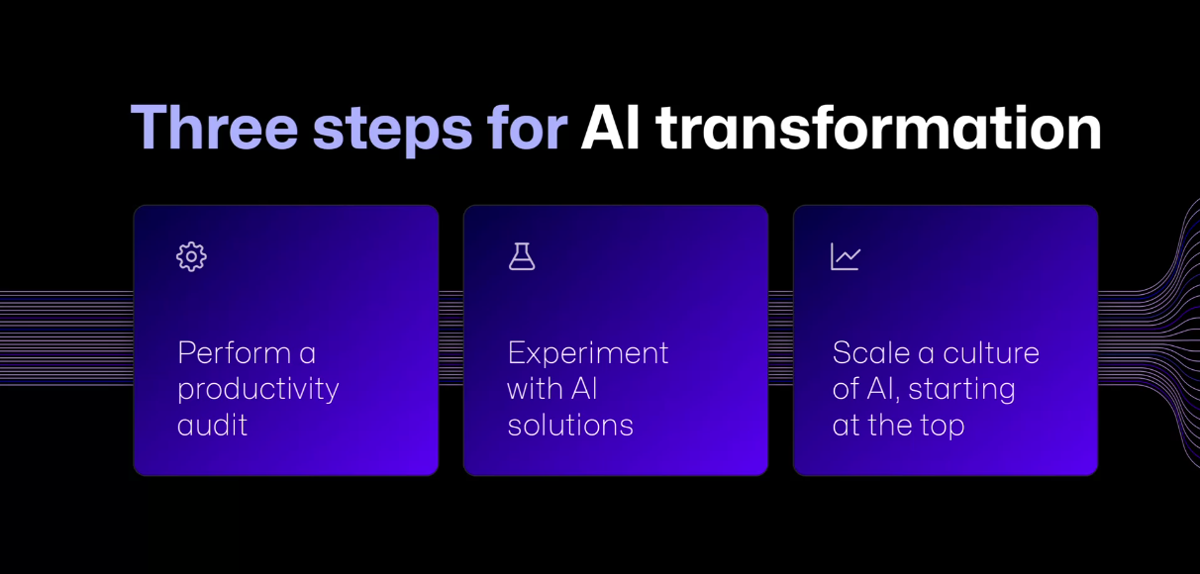 Three steps for AI transformation

Perform a productivity audit

Experiment with AI solutions

Scale a culture of AI, starting at the top